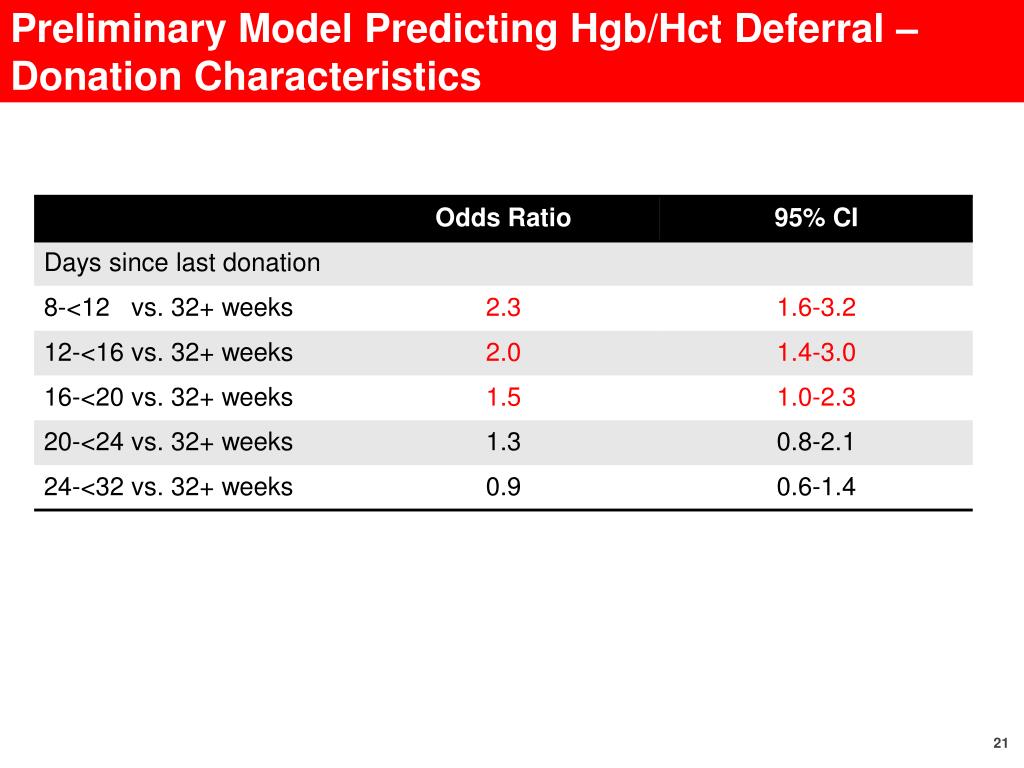 Preliminary Model Predicting Hgb/Hct Deferral – Donation Characteristics

| | Odds Ratio | 95% CI |
|---|---|---|
| Days since last donation | | |
| 8-<12 vs. 32+ weeks | 2.3 | 1.6-3.2 |
| 12-<16 vs. 32+ weeks | 2.0 | 1.4-3.0 |
| 16-<20 vs. 32+ weeks | 1.5 | 1.0-2.3 |
| 20-<24 vs. 32+ weeks | 1.3 | 0.8-2.1 |
| 24-<32 vs. 32+ weeks | 0.9 | 0.6-1.4 |

21